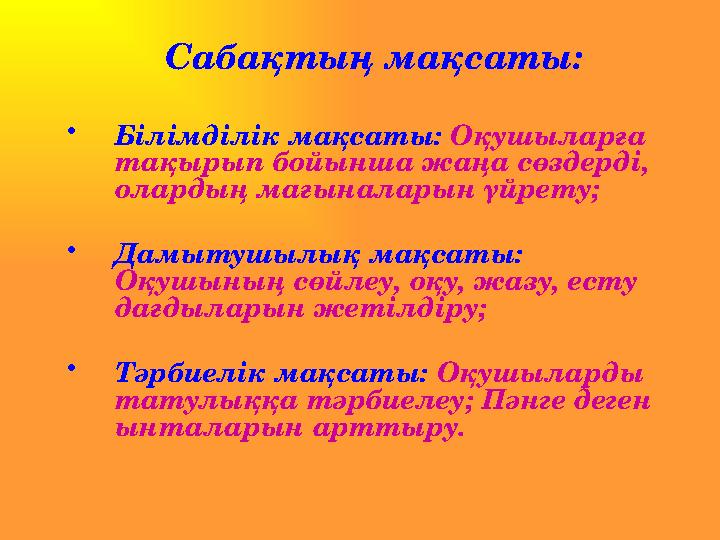 Сабақтың мақсаты:

• Білімділік мақсаты: Оқушыларға тақырып бойынша жаңа сөздерді, олардың мағыналарын үйрету;

• Дамытушылық мақсаты: Оқушының сөйлеу, оқу, жазу, есту дағдыларын жетілдіру;

• Тәрбиелік мақсаты: Оқушыларды татулыққа тәрбиелеу; Пәнге деген ынталарын арттыру.